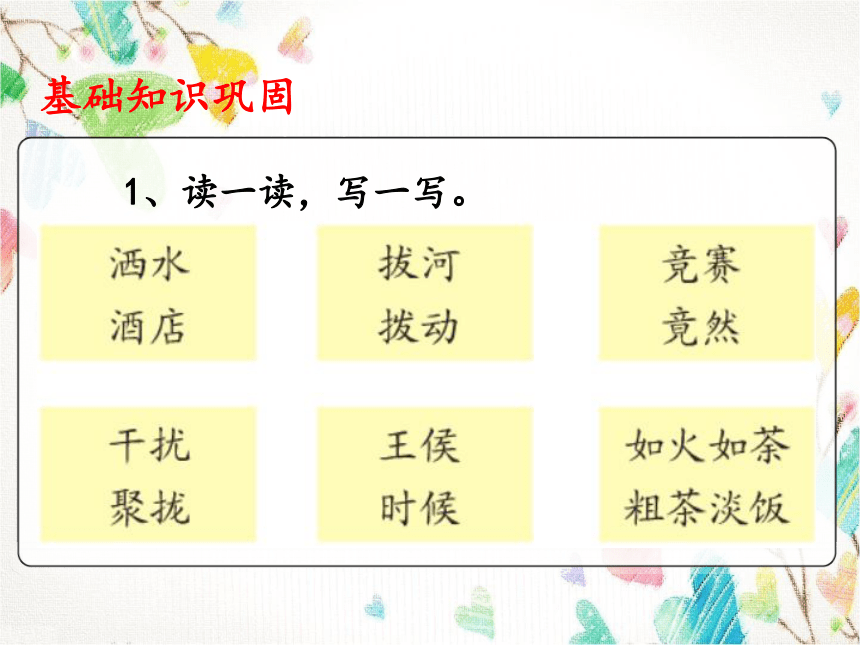 基础知识巩固

1、读一读，写一写。

洒水
酒店

拔河
拨动

竞赛
竟然

干扰
聚拢

王侯
时候

如火如荼
粗茶淡饭